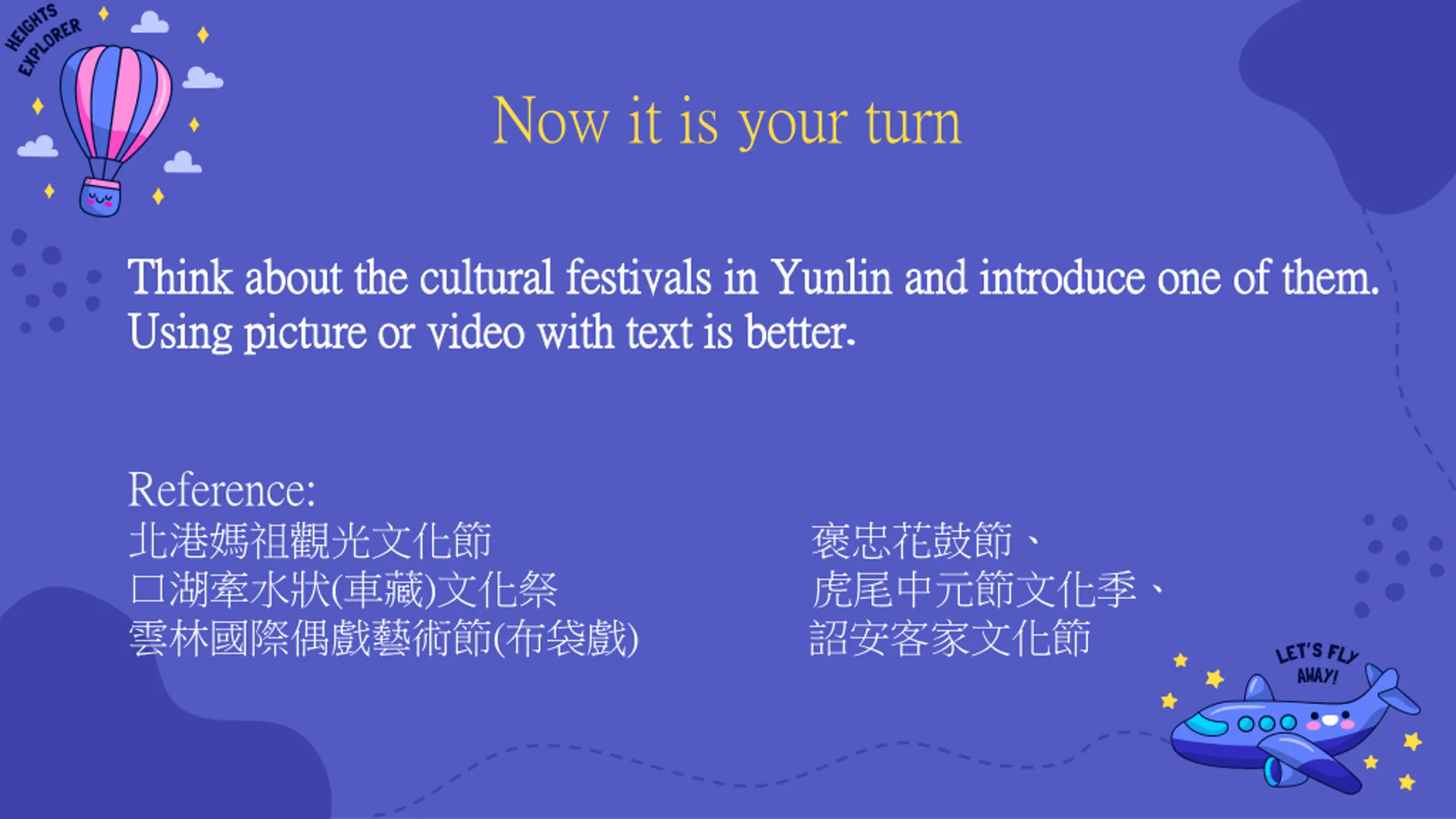 HEIGHTS EXPLORER

Now it is your turn

Think about the cultural festivals in Yunlin and introduce one of them. Using picture or video with text is better.

Reference:
北港媽祖觀光文化節
口湖牽水狀(車藏)文化祭
雲林國際偶戲藝術節(布袋戲)

褒忠花鼓節、
虎尾中元節文化季、
詔安客家文化節

LET'S FLY AWAY!